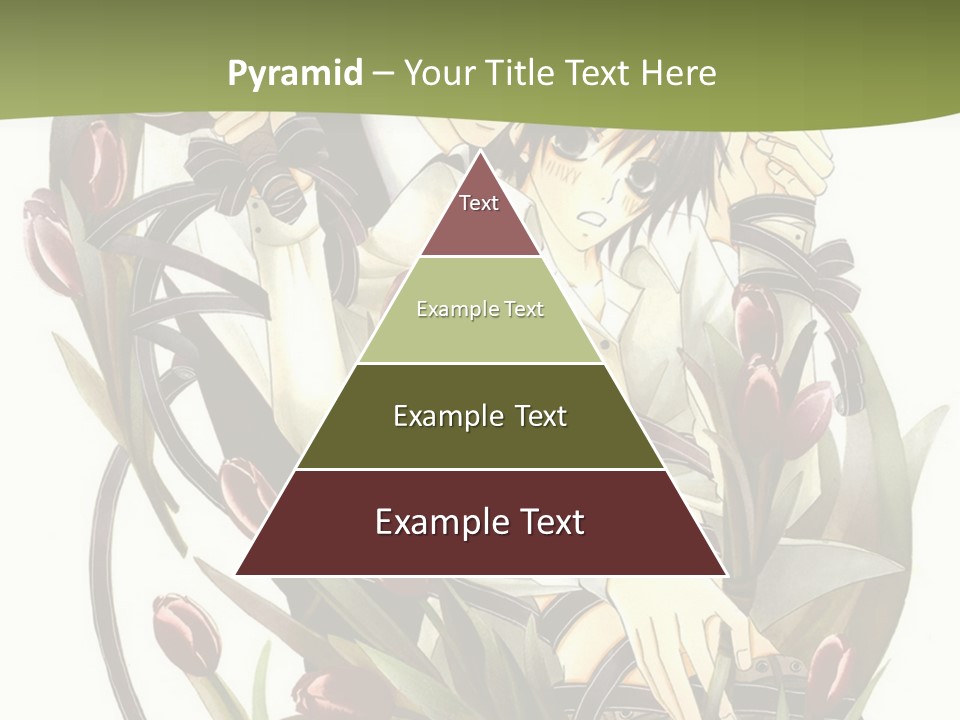 Pyramid – Your Title Text Here

Text

Example Text

Example Text

Example Text